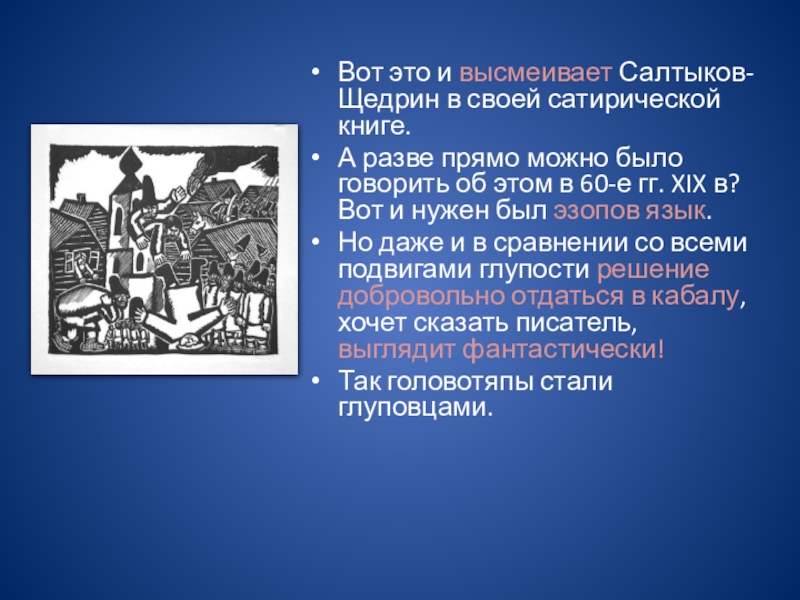 • Вот это и высмеивает Салтыков-Щедрин в своей сатирической книге.

• А разве прямо можно было говорить об этом в 60-е гг. XIX в? Вот и нужен был эзопов язык.

• Но даже и в сравнении со всеми подвигами глупости решение добровольно отдаться в кабалу, хочет сказать писатель, выглядит фантастически!

• Так головотяпы стали глуповцами.